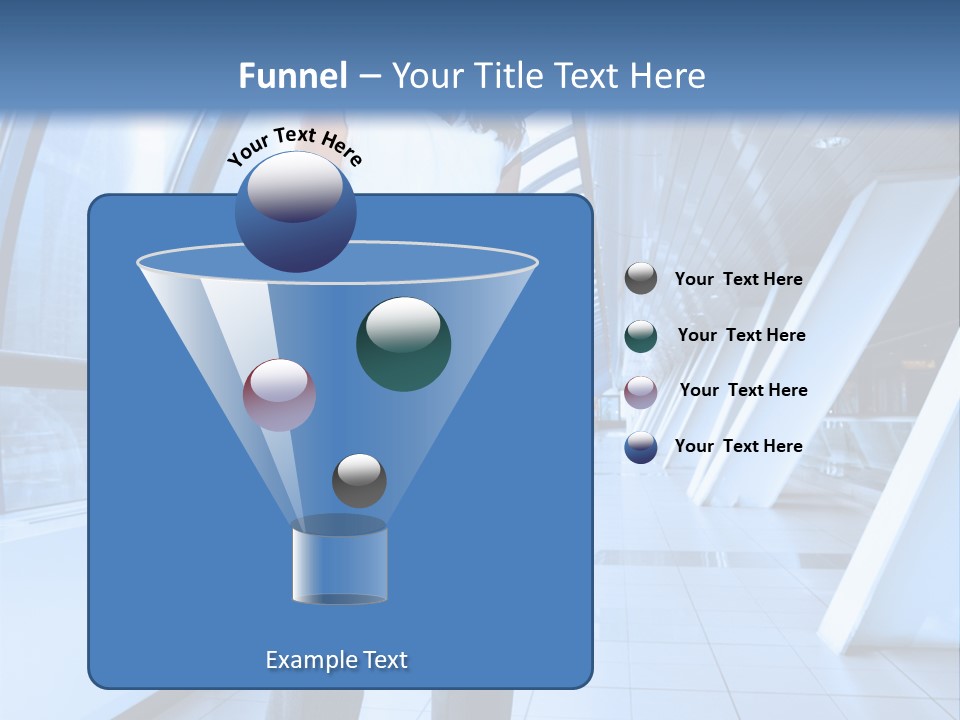 Funnel – Your Title Text Here

Your Text Here

Your Text Here

Your Text Here

Your Text Here

Your Text Here

Example Text